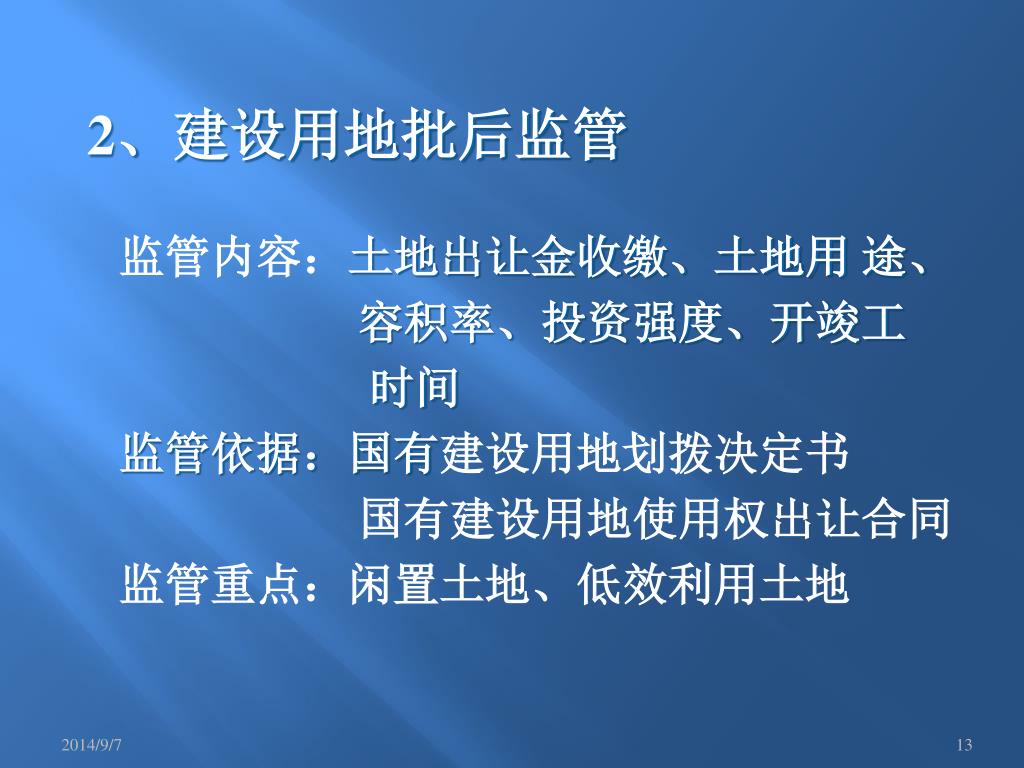 2、建设用地批后监管

监管内容：土地出让金收缴、土地用 途、容积率、投资强度、开竣工时间

监管依据：国有建设用地划拨决定书
国有建设用地使用权出让合同

监管重点：闲置土地、低效利用土地

2014/9/7

13